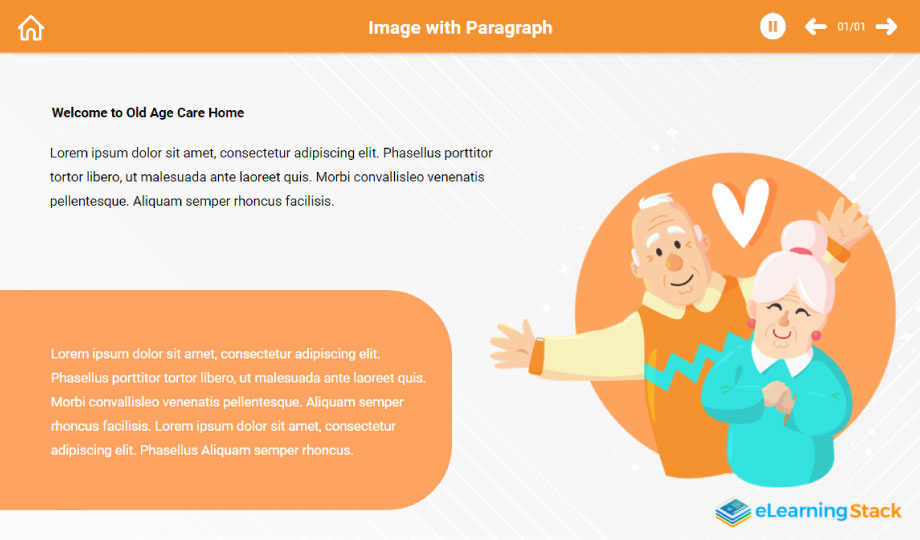 Image with Paragraph

01/01

Welcome to Old Age Care Home

Lorem ipsum dolor sit amet, consectetur adipiscing elit. Phasellus porttitor tortor libero, ut malesuada ante laoreet quis. Morbi convallisleo venenatis pellentesque. Aliquam semper rhoncus facilisis.

Lorem ipsum dolor sit amet, consectetur adipiscing elit. Phasellus porttitor tortor libero, ut malesuada ante laoreet quis. Morbi convallisleo venenatis pellentesque. Aliquam semper rhoncus facilisis. Lorem ipsum dolor sit amet, consectetur adipiscing elit. Phasellus Aliquam semper rhoncus.

eLearningStack